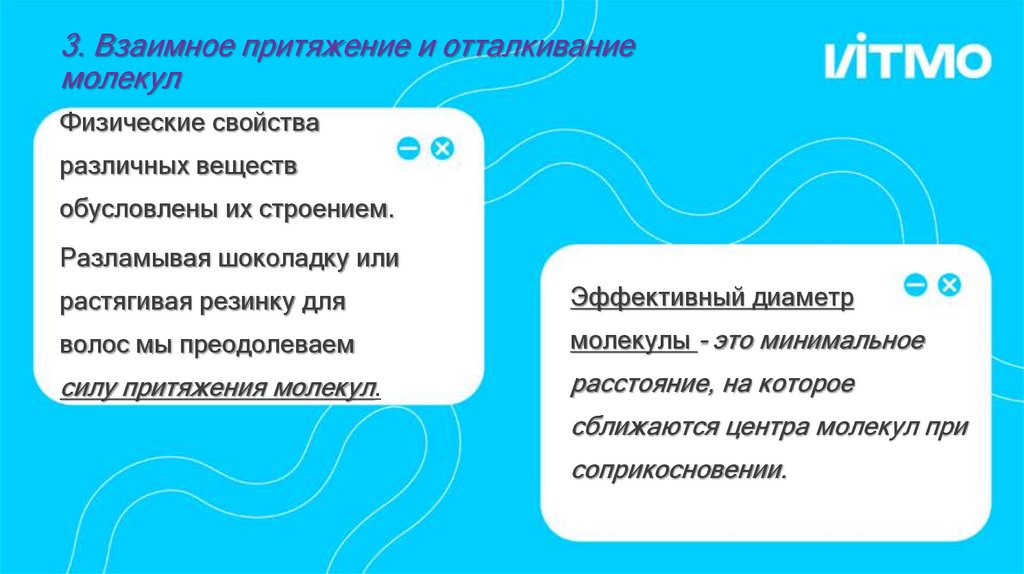 3. Взаимное притяжение и отталкивание молекул

ИТМО

Физические свойства различных веществ обусловлены их строением.

Разламывая шоколадку или растягивая резинку для волос мы преодолеваем силу притяжения молекул.

Эффективный диаметр молекулы - это минимальное расстояние, на которое сближаются центра молекул при соприкосновении.